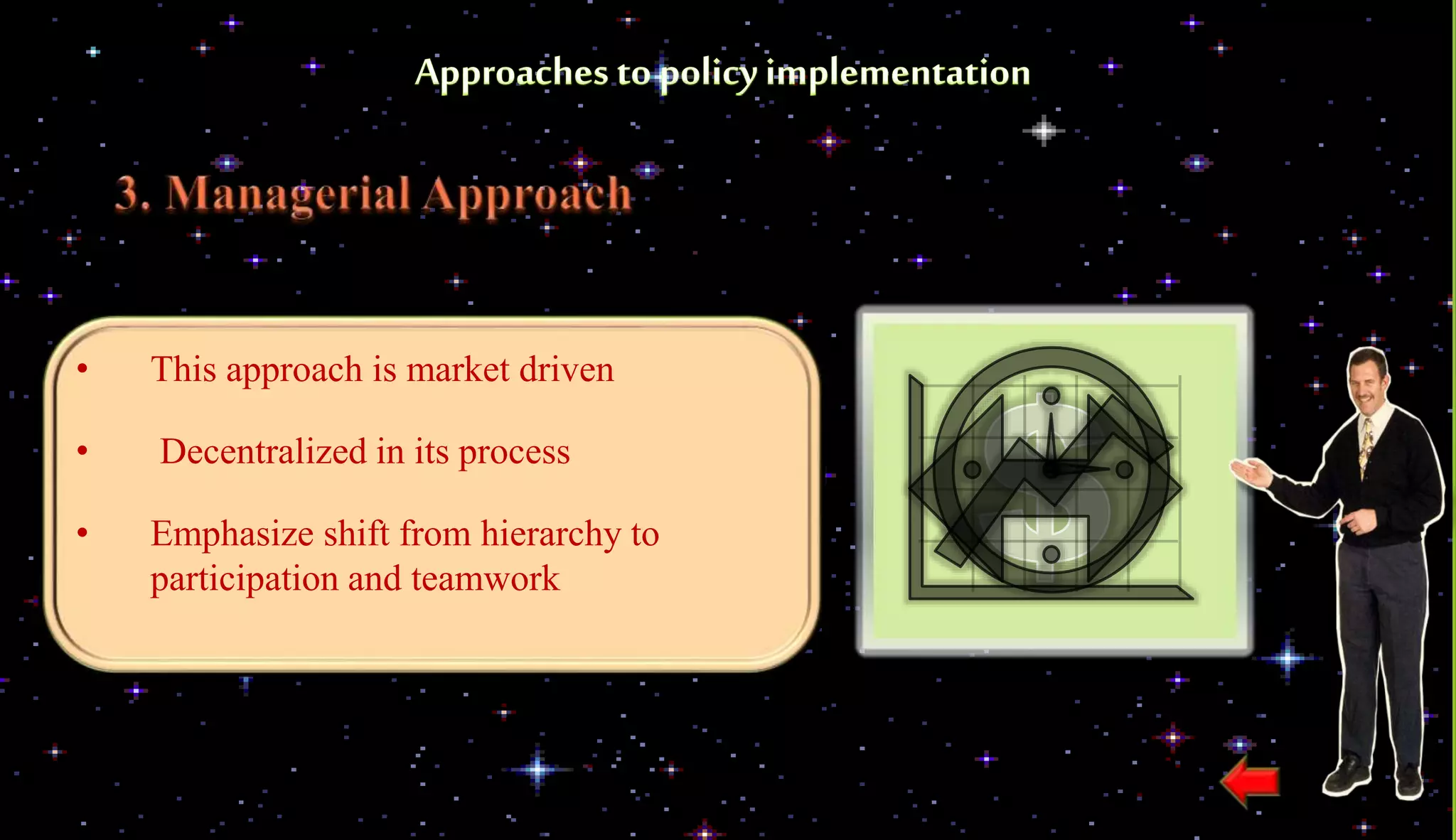 Approaches to policy implementation

3. Managerial Approach

• This approach is market driven

• Decentralized in its process

• Emphasize shift from hierarchy to participation and teamwork